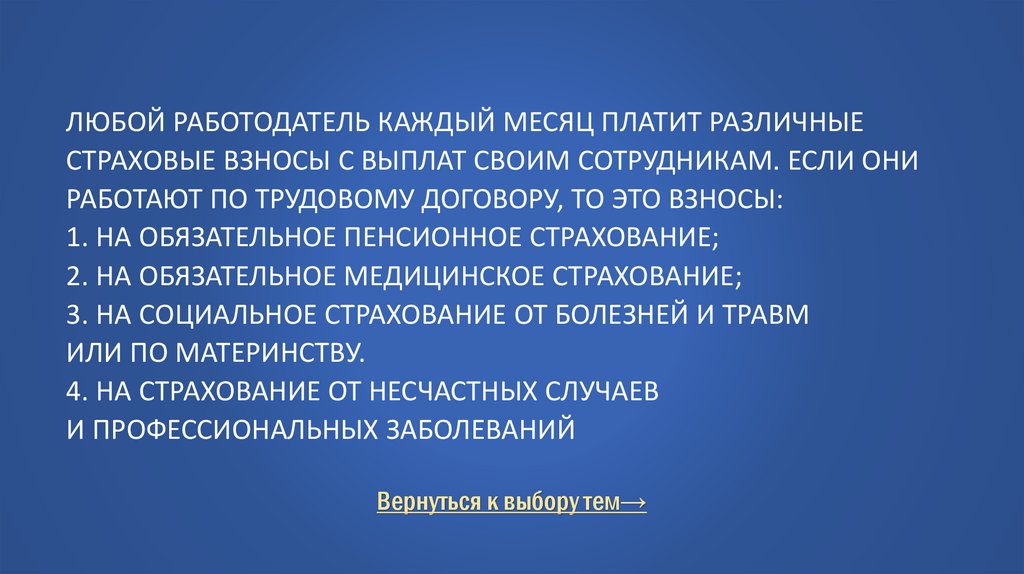 ЛЮБОЙ РАБОТОДАТЕЛЬ КАЖДЫЙ МЕСЯЦ ПЛАТИТ РАЗЛИЧНЫЕ СТРАХОВЫЕ ВЗНОСЫ С ВЫПЛАТ СВОИМ СОТРУДНИКАМ. ЕСЛИ ОНИ РАБОТАЮТ ПО ТРУДОВОМУ ДОГОВОРУ, ТО ЭТО ВЗНОСЫ:
1. НА ОБЯЗАТЕЛЬНОЕ ПЕНСИОННОЕ СТРАХОВАНИЕ;
2. НА ОБЯЗАТЕЛЬНОЕ МЕДИЦИНСКОЕ СТРАХОВАНИЕ;
3. НА СОЦИАЛЬНОЕ СТРАХОВАНИЕ ОТ БОЛЕЗНЕЙ И ТРАВМ ИЛИ ПО МАТЕРИНСТВУ.
4. НА СТРАХОВАНИЕ ОТ НЕСЧАСТНЫХ СЛУЧАЕВ И ПРОФЕССИОНАЛЬНЫХ ЗАБОЛЕВАНИЙ

Вернуться к выбору тем→